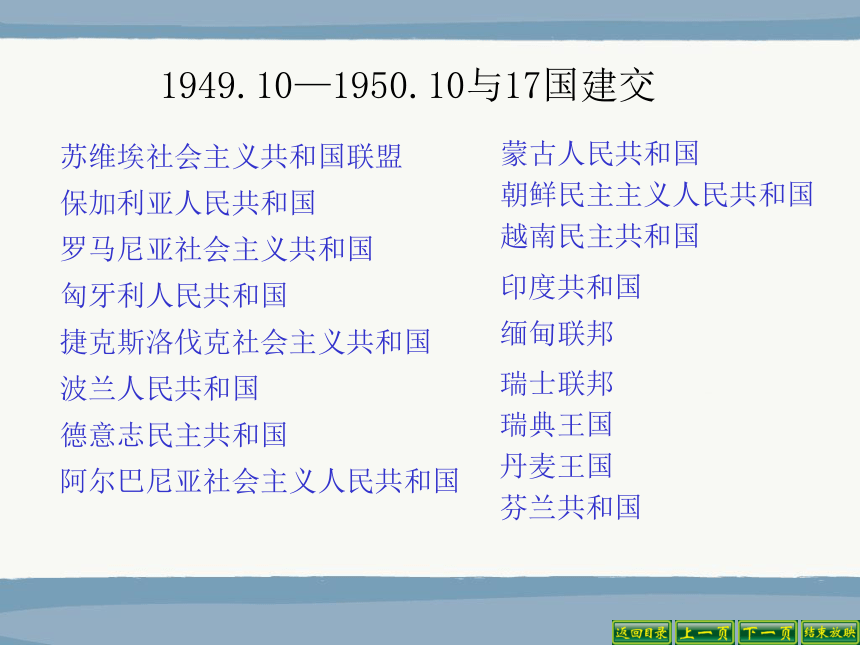 1949.10—1950.10与17国建交

苏维埃社会主义共和国联盟
保加利亚人民共和国
罗马尼亚社会主义共和国
匈牙利人民共和国
捷克斯洛伐克社会主义共和国
波兰人民共和国
德意志民主共和国
阿尔巴尼亚社会主义人民共和国

蒙古人民共和国
朝鲜民主主义人民共和国
越南民主共和国
印度共和国
缅甸联邦
瑞士联邦
瑞典王国
丹麦王国
芬兰共和国

返回目录 上一页 下一页 结束放映